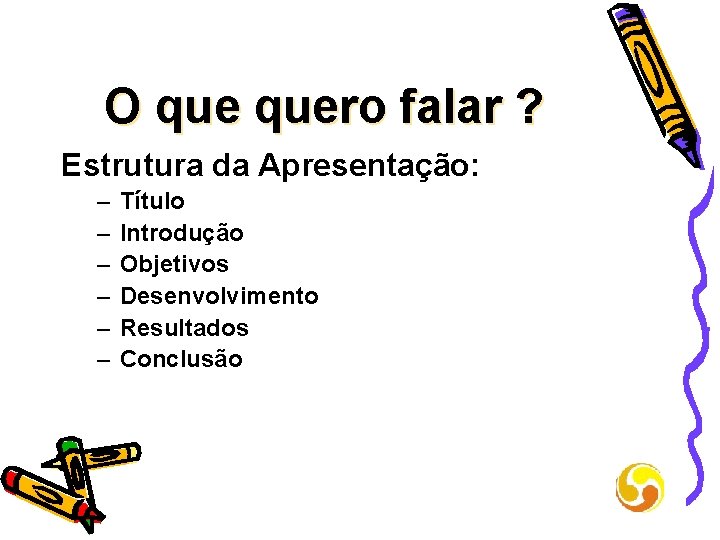 O que quero falar ?

Estrutura da Apresentação:

– Título
– Introdução
– Objetivos
– Desenvolvimento
– Resultados
– Conclusão